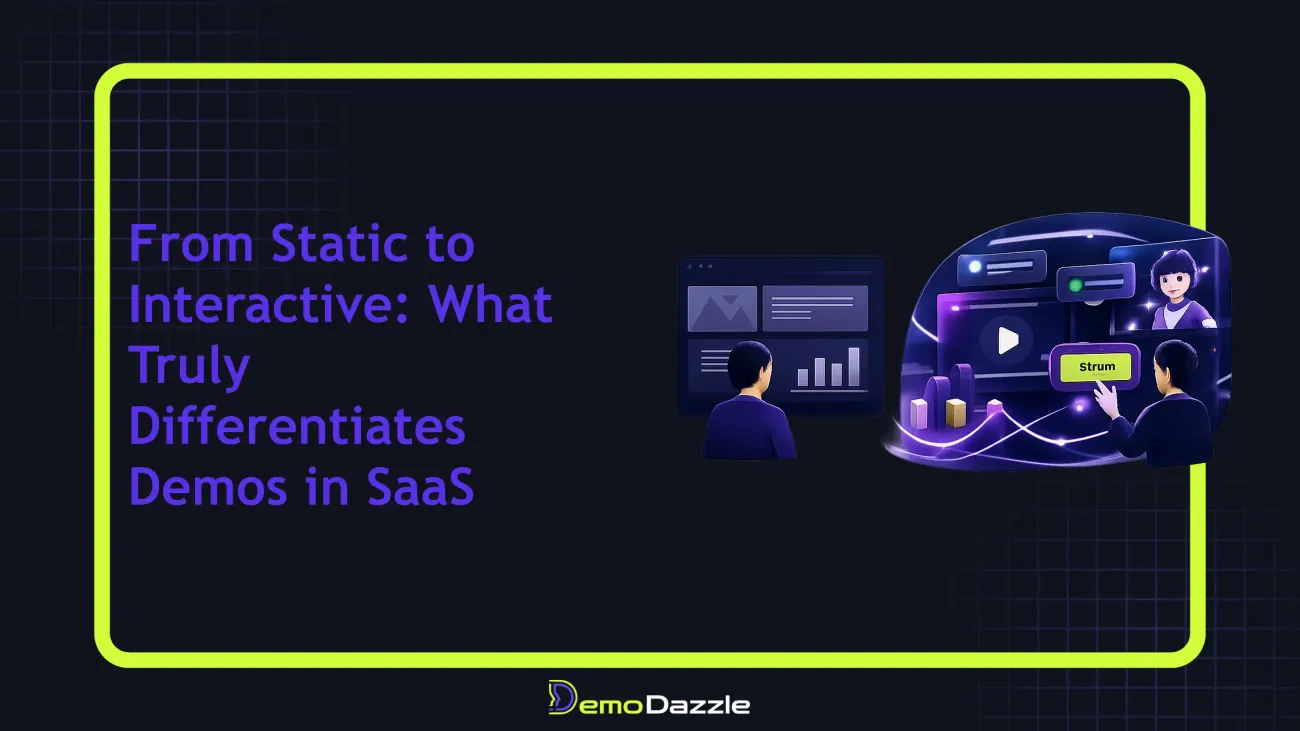 From Static to Interactive: What Truly Differentiates Demos in SaaS

Strum

DemoDazzle